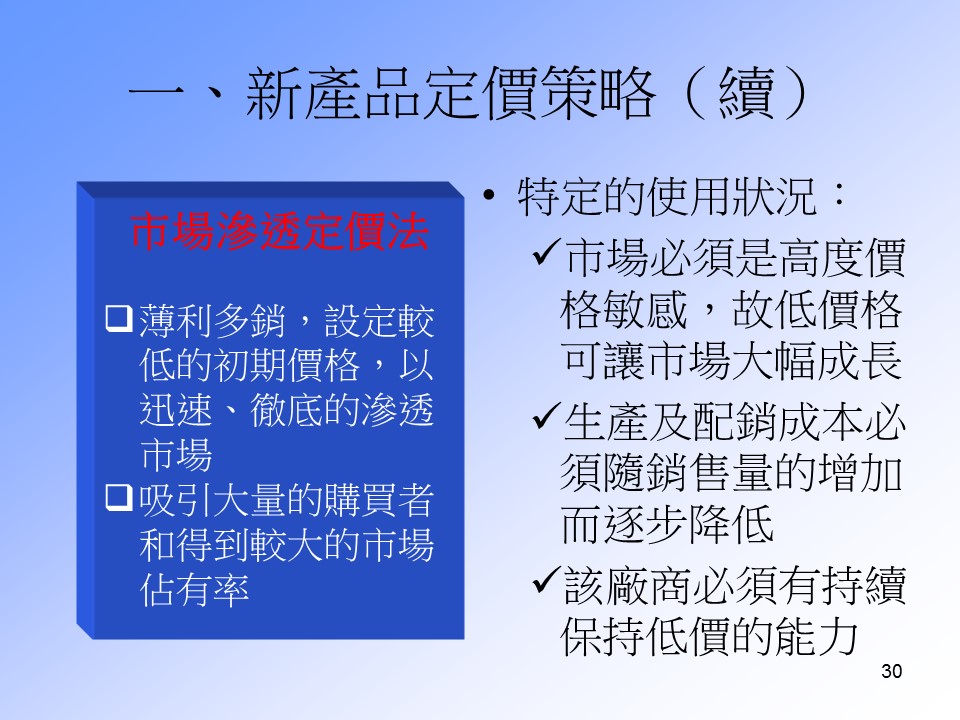 一、新產品定價策略（續）

市場滲透定價法

❑薄利多銷，設定較低的初期價格，以迅速、徹底的滲透市場
❑吸引大量的購買者和得到較大的市場佔有率

• 特定的使用狀況：
✓市場必須是高度價格敏感，故低價格可讓市場大幅成長
✓生產及配銷成本必須隨銷售量的增加而逐步降低
✓該廠商必須有持續保持低價的能力

30